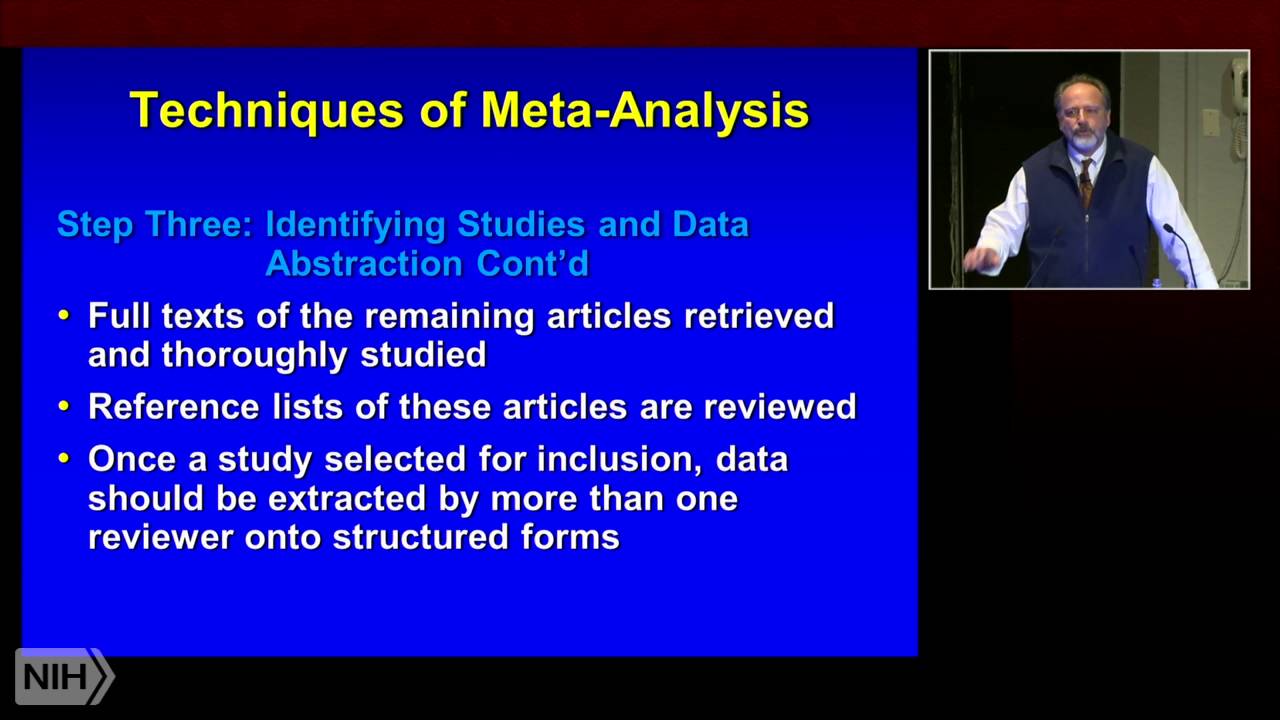 Techniques of Meta-Analysis

Step Three: Identifying Studies and Data Abstraction Cont'd

• Full texts of the remaining articles retrieved and thoroughly studied

• Reference lists of these articles are reviewed

• Once a study selected for inclusion, data should be extracted by more than one reviewer onto structured forms

NIH